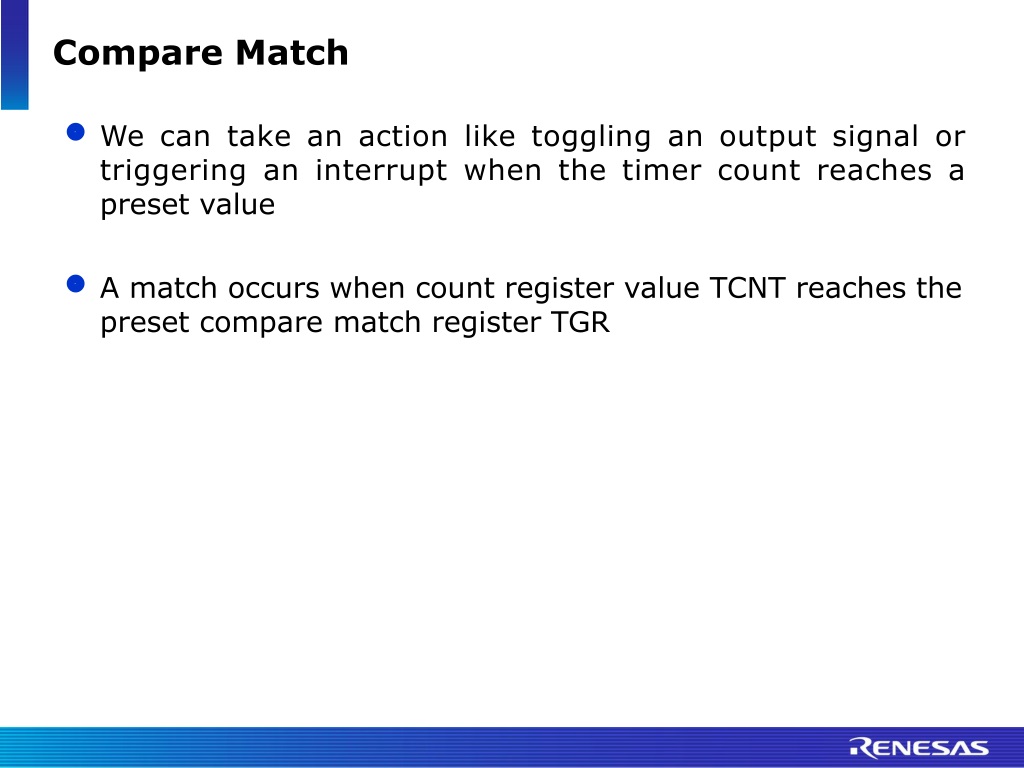 Compare Match

We can take an action like toggling an output signal or triggering an interrupt when the timer count reaches a preset value

A match occurs when count register value TCNT reaches the preset compare match register TGR

RENESAS